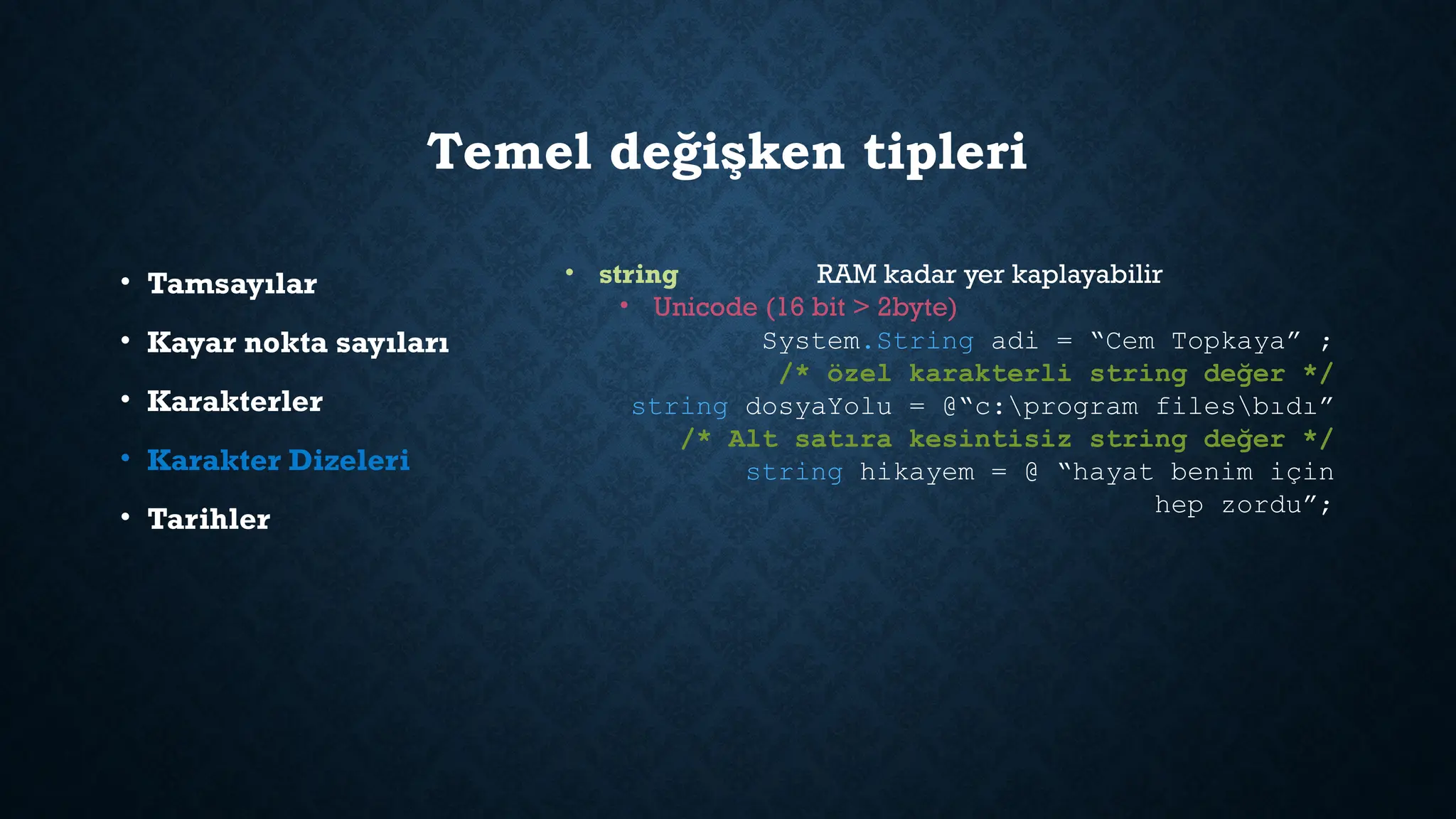 Temel değişken tipleri

• Tamsayılar
• Kayar nokta sayıları
• Karakterler
• Karakter Dizeleri
• Tarihler

• string RAM kadar yer kaplayabilir
• Unicode (16 bit > 2byte)
System.String adi = “Cem Topkaya” ;
/* özel karakterli string değer */
string dosyaYolu = @“c:\program files\bıdı”
/* Alt satıra kesintisiz string değer */
string hikayem = @ “hayat benim için
hep zordu”;